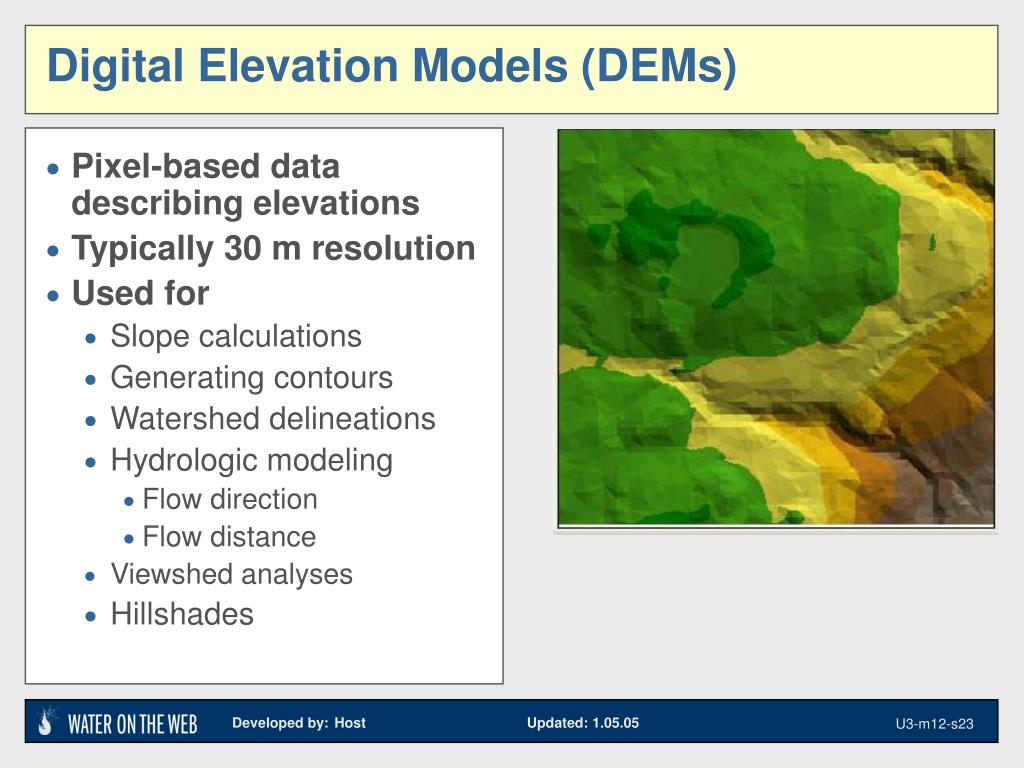 Digital Elevation Models (DEMs)

- Pixel-based data describing elevations
- Typically 30 m resolution
- Used for
  - Slope calculations
  - Generating contours
  - Watershed delineations
  - Hydrologic modeling
    - Flow direction
    - Flow distance
  - Viewshed analyses
  - Hillshades

WATER ON THE WEB Developed by: Host Updated: 1.05.05 U3-m12-s23